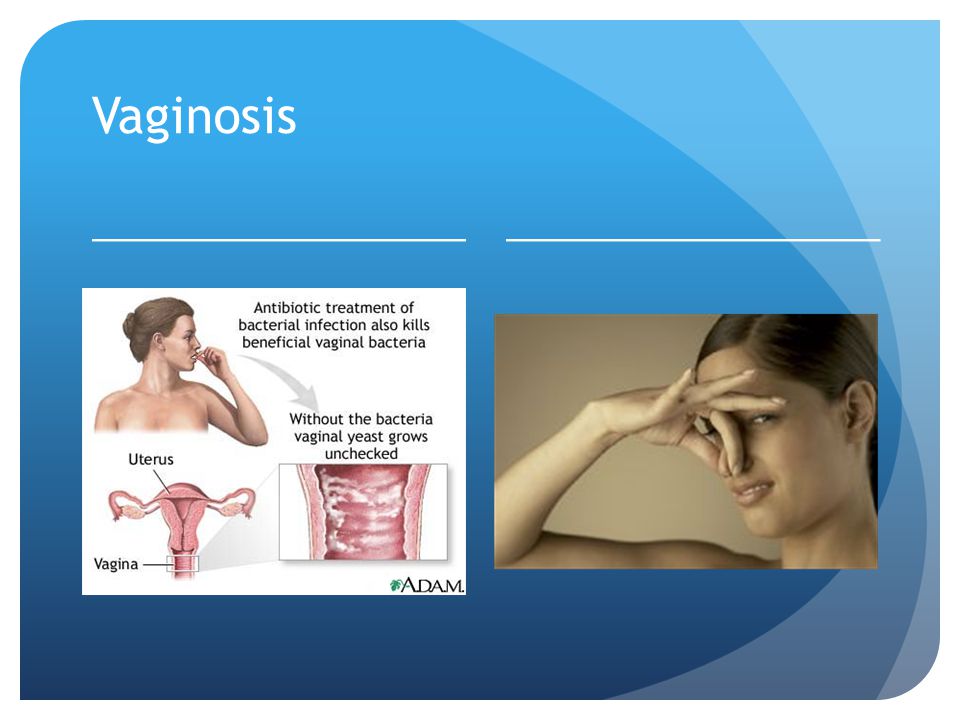 Vaginosis

Antibiotic treatment of bacterial infection also kills beneficial vaginal bacteria

Without the bacteria vaginal yeast grows unchecked

Uterus

Vagina

A.D.A.M.